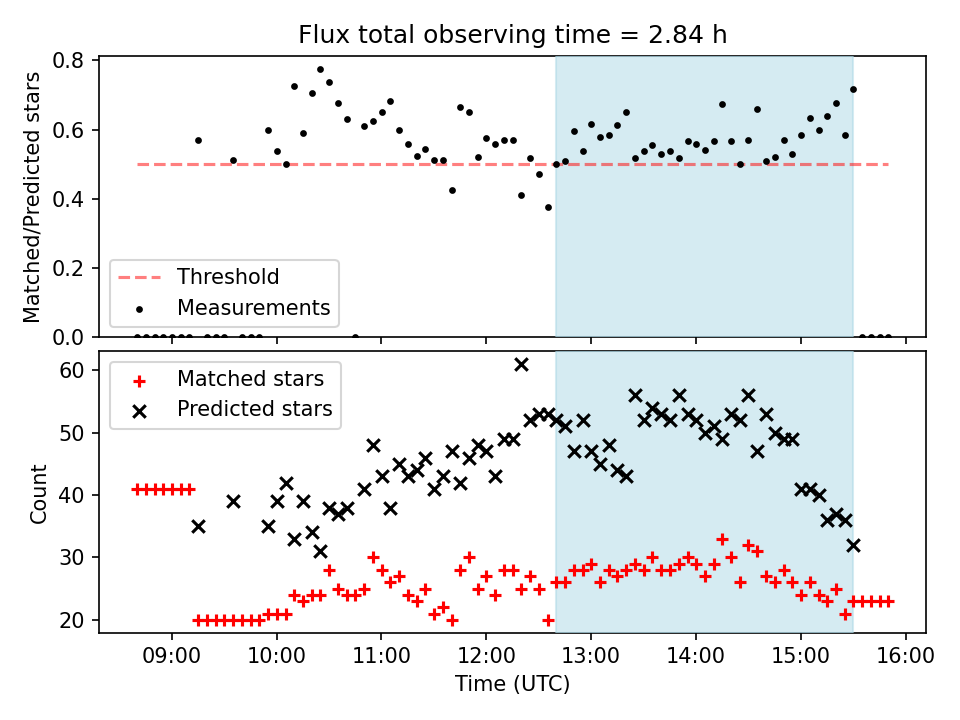 Flux total observing time = 2.84 h

Matched/Predicted stars

0.8
0.6
0.4
0.2
0.0

Threshold
Measurements

Count

60
50
40
30
20

Matched stars
Predicted stars

09:00
10:00
11:00
12:00
13:00
14:00
15:00
16:00

Time (UTC)